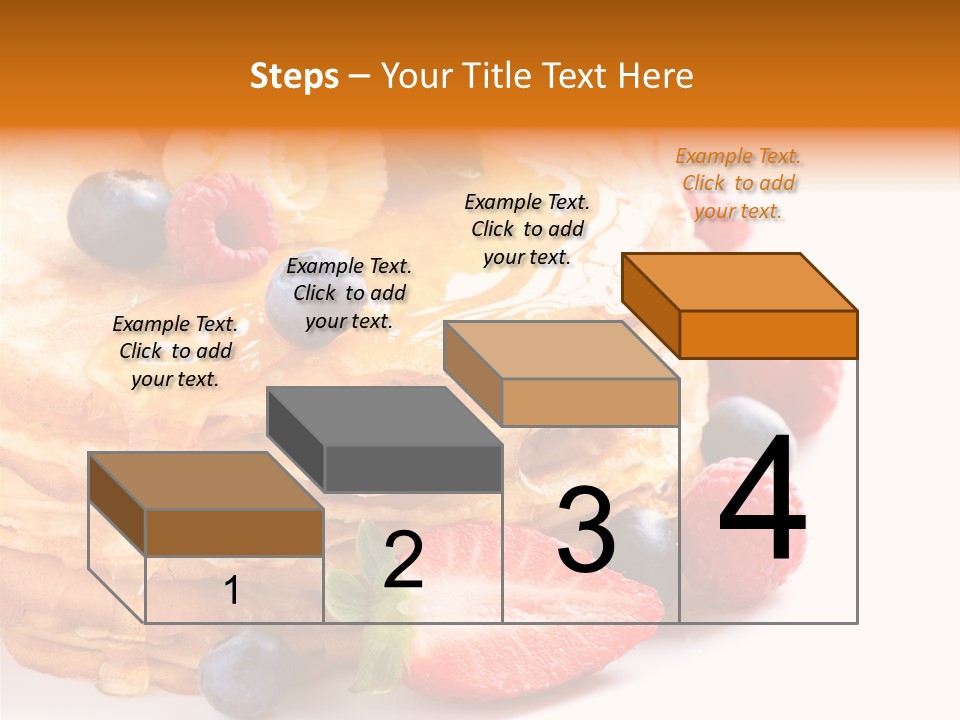 Steps – Your Title Text Here

Example Text. Click to add your text.

Example Text. Click to add your text.

Example Text. Click to add your text.

Example Text. Click to add your text.

1

2

3

4